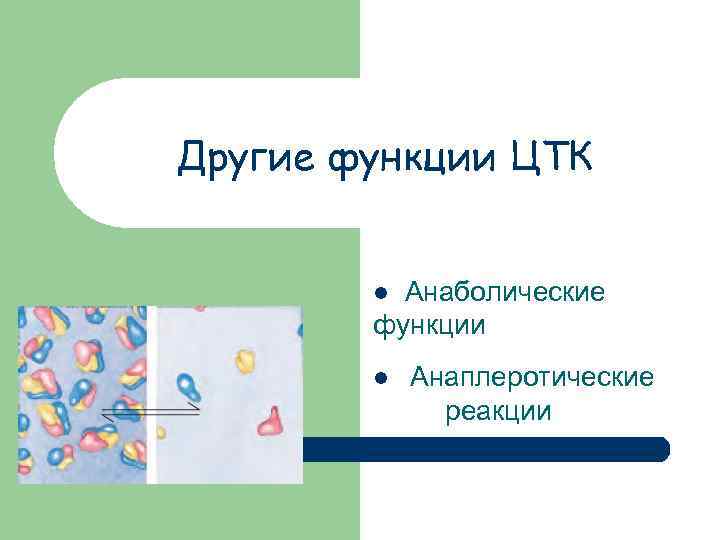 Другие функции ЦТК

● Анаболические функции

● Анаплеротические реакции